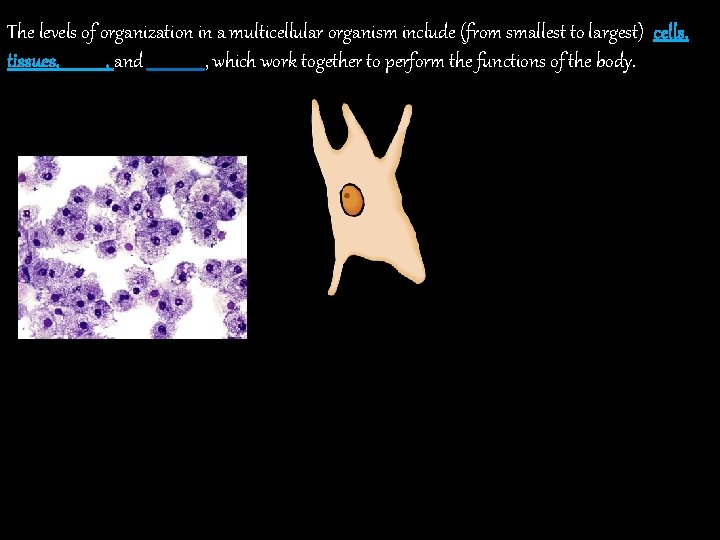 The levels of organization in a multicellular organism include (from smallest to largest) cells, tissues, ______, and ______, which work together to perform the functions of the body.